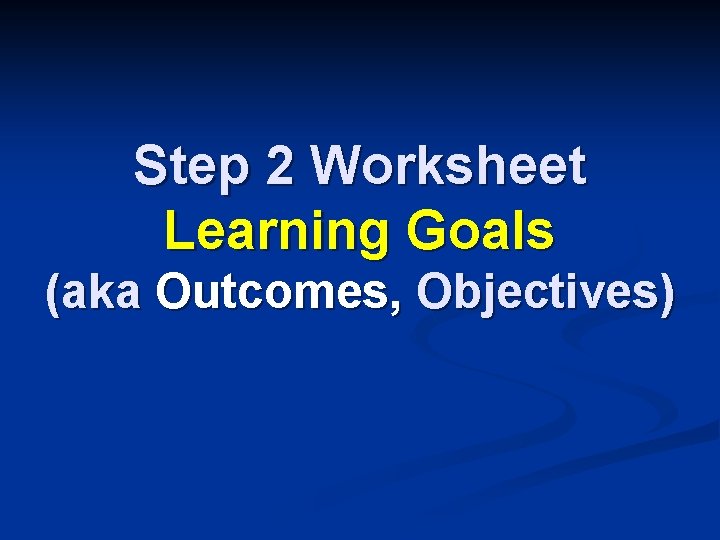 Step 2 Worksheet
Learning Goals
(aka Outcomes, Objectives)